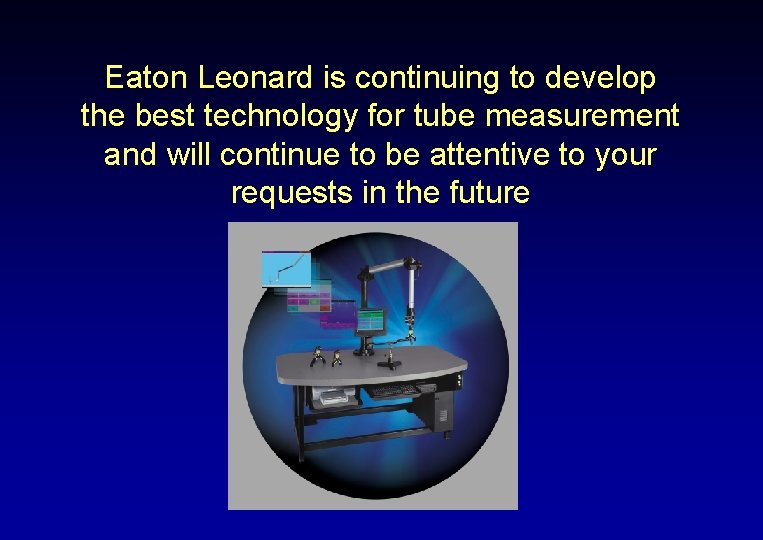 Eaton Leonard is continuing to develop the best technology for tube measurement and will continue to be attentive to your requests in the future